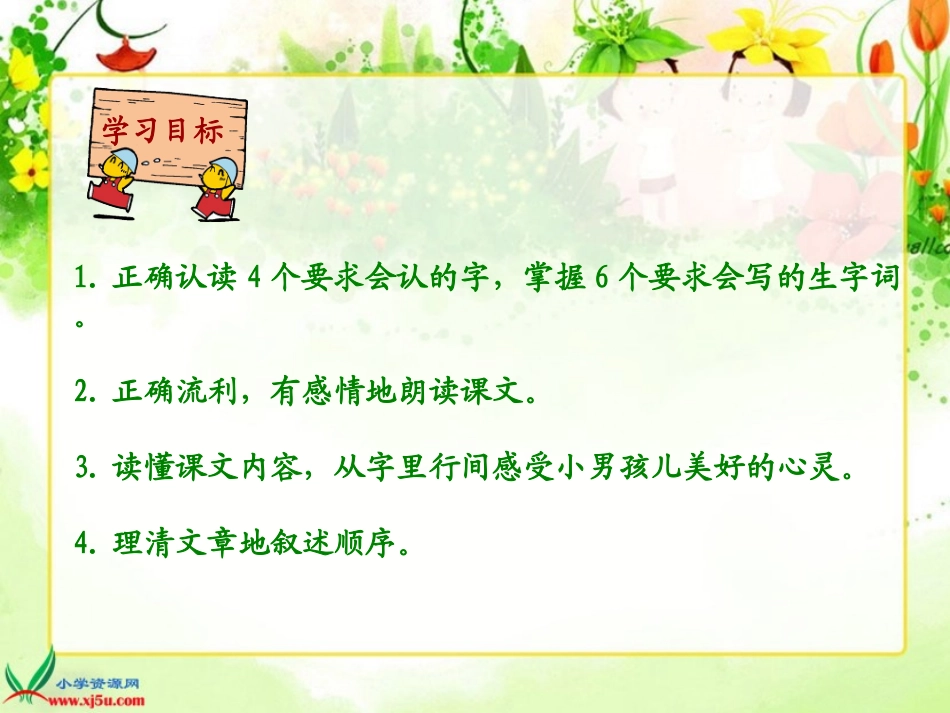 学习目标

1.正确认读4个要求会认的字，掌握6个要求会写的生字词。

2.正确流利，有感情地朗读课文。

3.读懂课文内容，从字里行间感受小男孩儿美好的心灵。

4.理清文章地叙述顺序。

小学资源网
www.xj5u.com